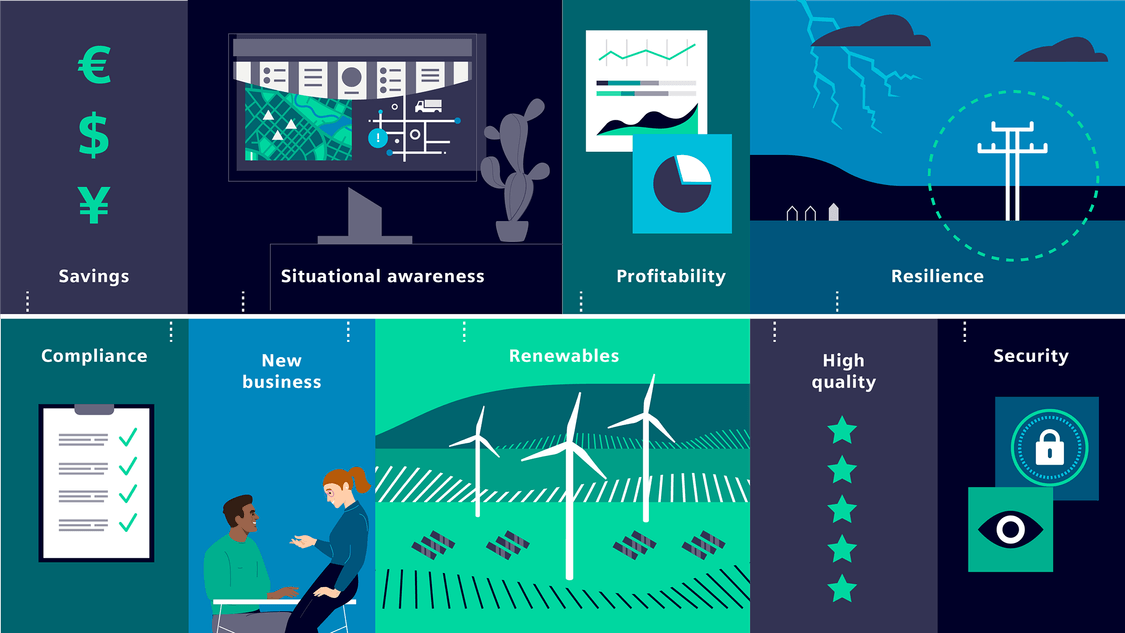 €
$
¥
Savings

Situational awareness

Profitability

Resilience

Compliance

New business

Renewables

High quality

Security